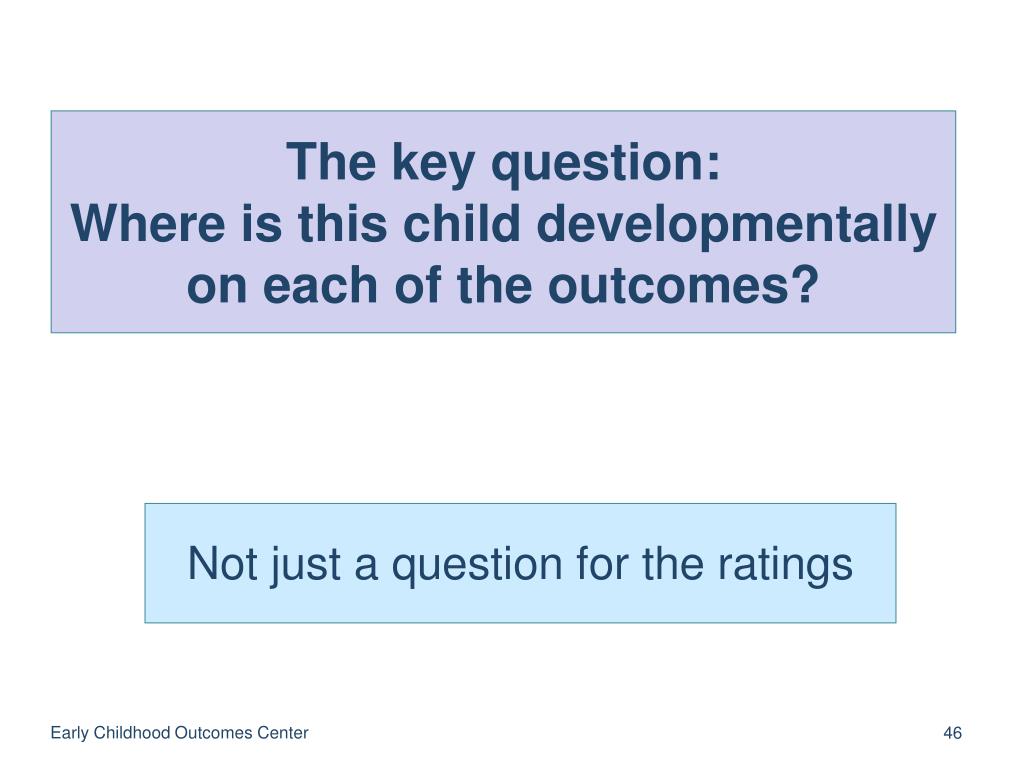 The key question:
Where is this child developmentally on each of the outcomes?

Not just a question for the ratings

Early Childhood Outcomes Center

46